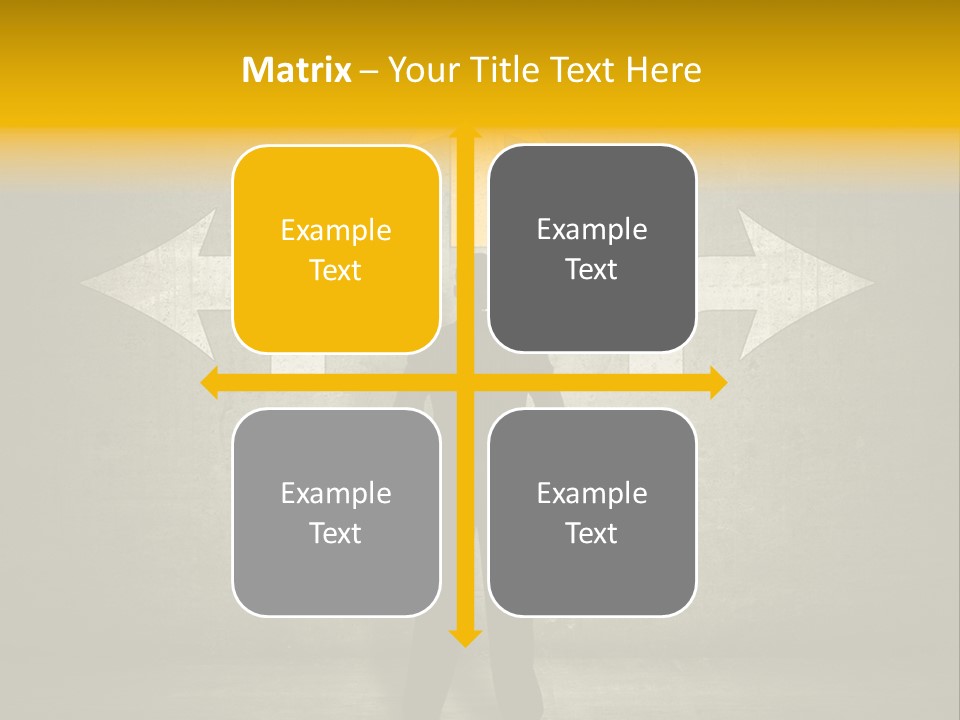 Matrix – Your Title Text Here

Example Text

Example Text

Example Text

Example Text